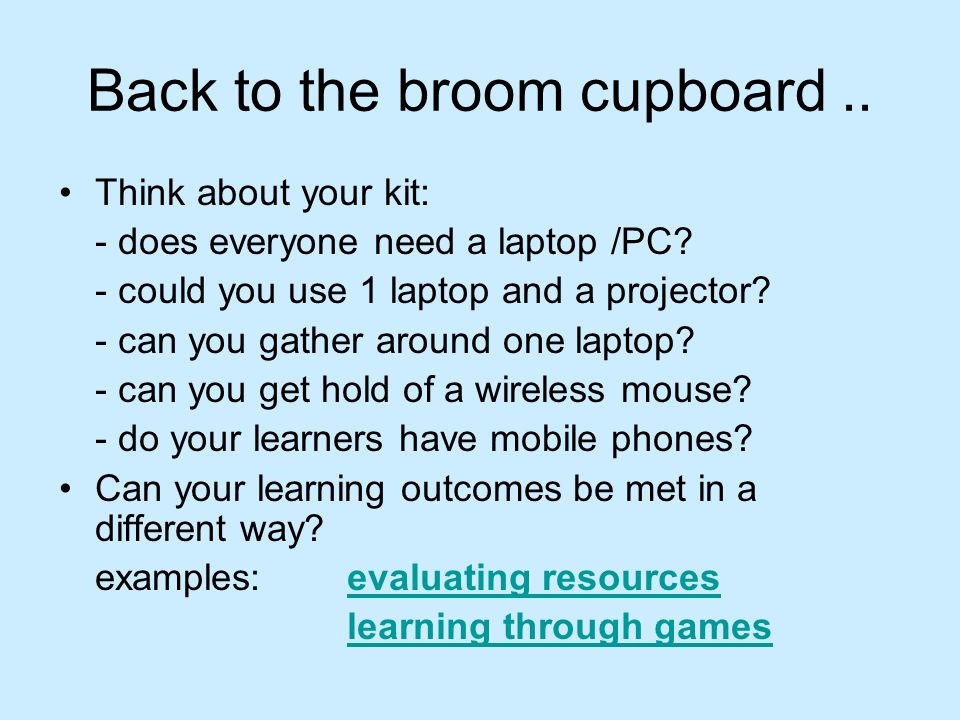 Back to the broom cupboard ..

• Think about your kit:
- does everyone need a laptop /PC?
- could you use 1 laptop and a projector?
- can you gather around one laptop?
- can you get hold of a wireless mouse?
- do your learners have mobile phones?

• Can your learning outcomes be met in a different way?
examples: evaluating resources
learning through games